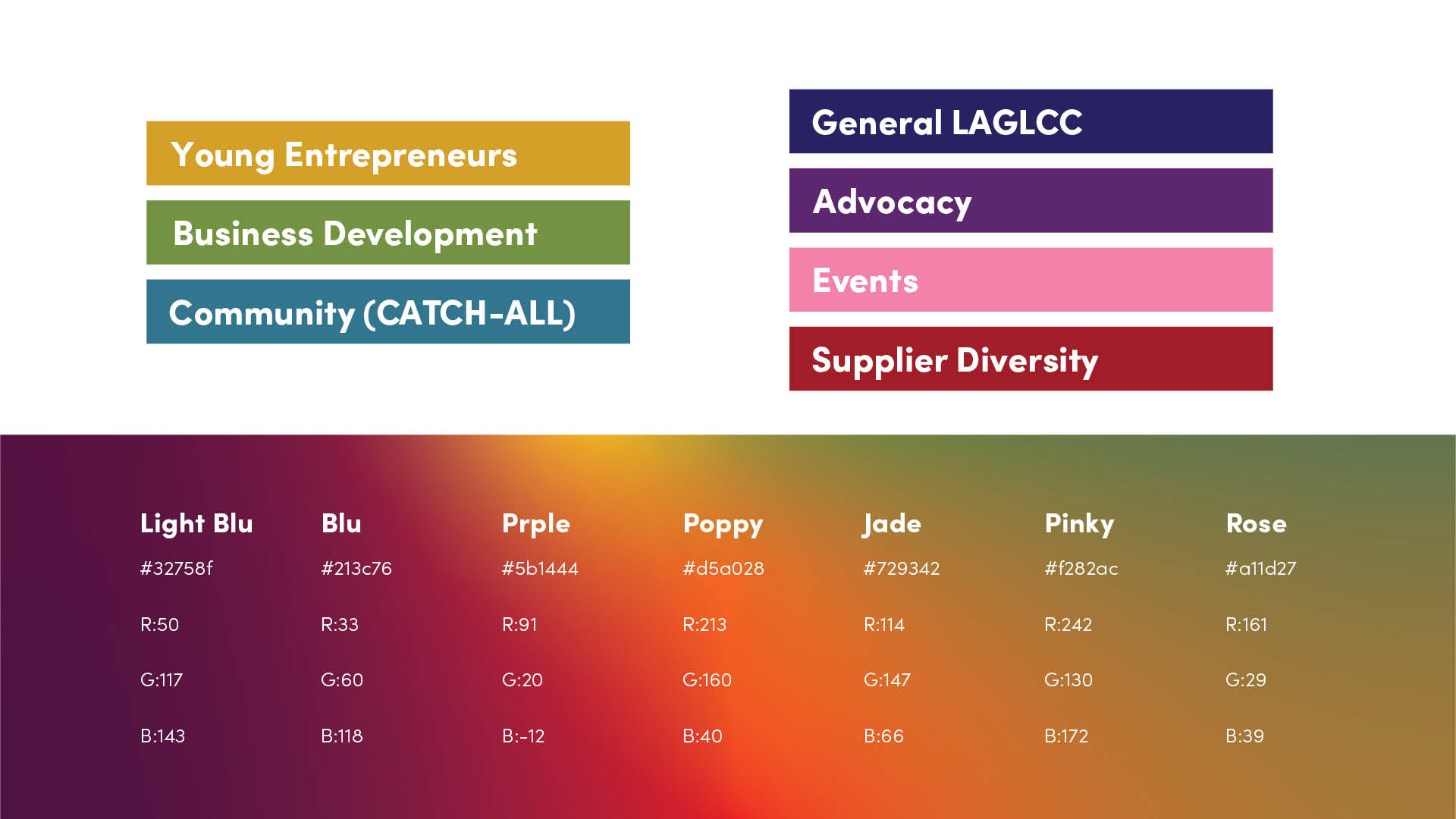 Young Entrepreneurs

Business Development

Community (CATCH-ALL)

General LAGLCC

Advocacy

Events

Supplier Diversity

| Light Blu | Blu | Prple | Poppy | Jade | Pinky | Rose |
|---|---|---|---|---|---|---|
| #32758f | #213c76 | #5b1444 | #d5a028 | #729342 | #f282ac | #a11d27 |
| R:50 | R:33 | R:91 | R:213 | R:114 | R:242 | R:161 |
| G:117 | G:60 | G:20 | G:160 | G:147 | G:130 | G:29 |
| B:143 | B:118 | B:-12 | B:40 | B:66 | B:172 | B:39 |